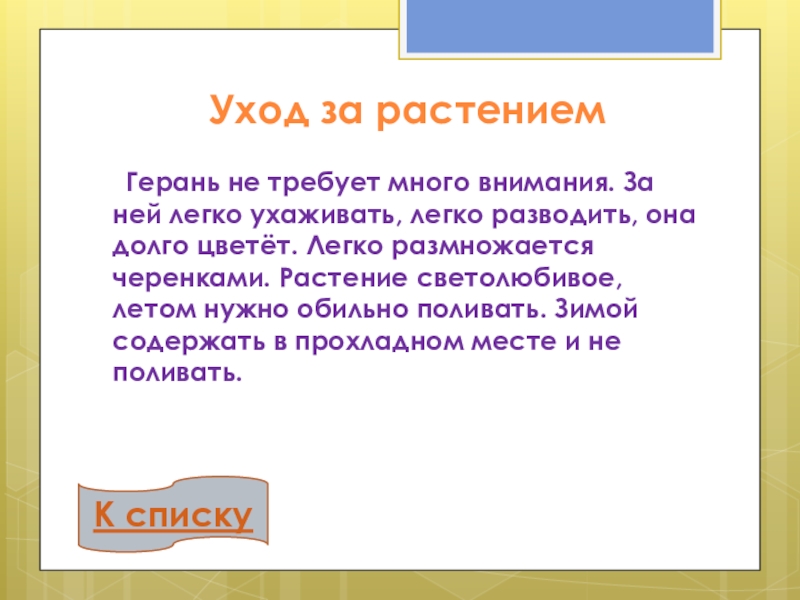 Уход за растением

Герань не требует много внимания. За ней легко ухаживать, легко разводить, она долго цветёт. Легко размножается черенками. Растение светолюбивое, летом нужно обильно поливать. Зимой содержать в прохладном месте и не поливать.

К списку